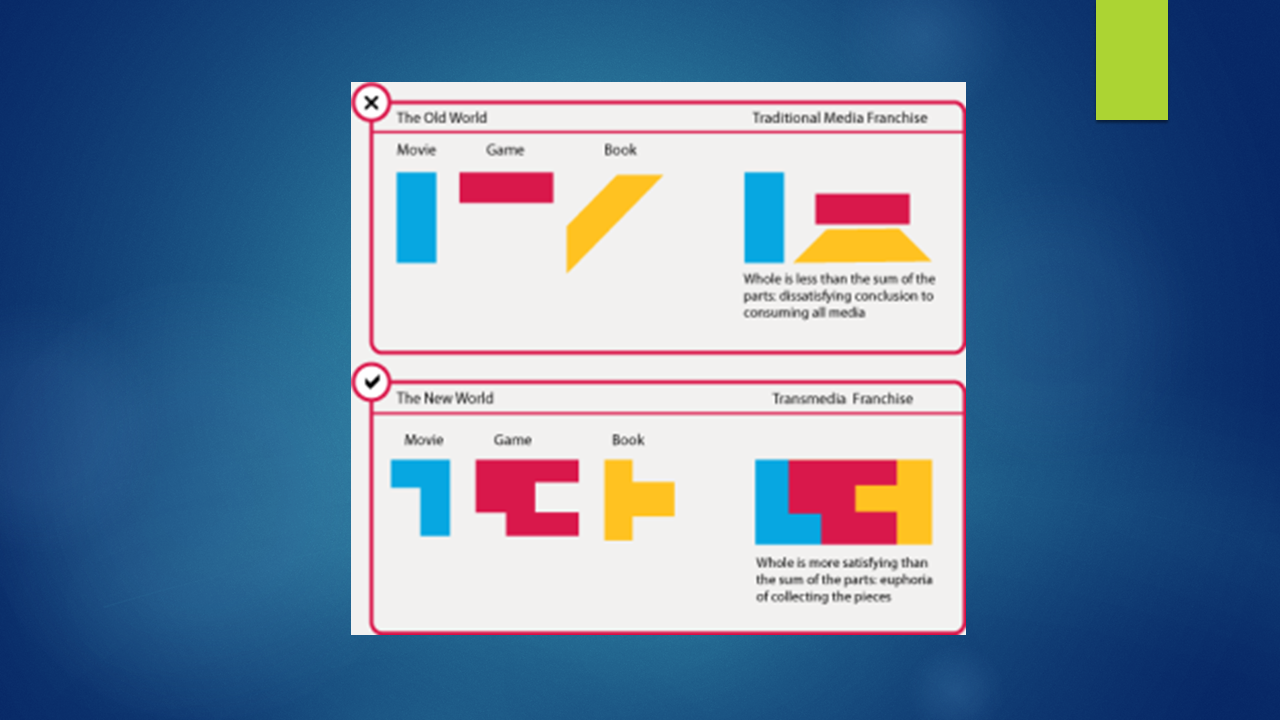 The Old World

Traditional Media Franchise

Movie

Game

Book

Whole is less than the sum of the parts: dissatisfying conclusion to consuming all media

The New World

Transmedia Franchise

Movie

Game

Book

Whole is more satisfying than the sum of the parts: euphoria of collecting the pieces